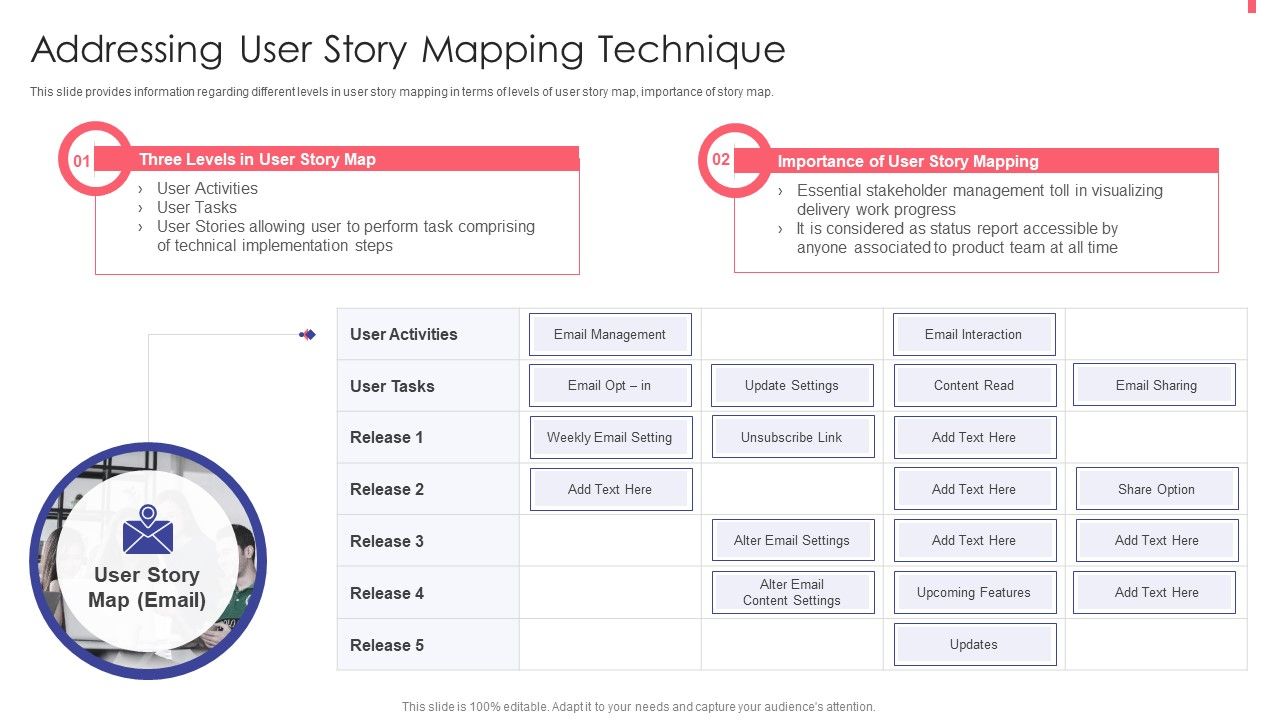 Addressing User Story Mapping Technique

This slide provides information regarding different levels in user story mapping in terms of levels of user story map, importance of story map.

01 Three Levels in User Story Map

› User Activities
› User Tasks
› User Stories allowing user to perform task comprising of technical implementation steps

02 Importance of User Story Mapping

› Essential stakeholder management toll in visualizing delivery work progress
› It is considered as status report accessible by anyone associated to product team at all time

User Story Map (Email)

| User Activities | Email Management | | Email Interaction | |
|---|---|---|---|---|
| User Tasks | Email Opt – in | Update Settings | Content Read | Email Sharing |
| Release 1 | Weekly Email Setting | Unsubscribe Link | Add Text Here | |
| Release 2 | Add Text Here | | Add Text Here | Share Option |
| Release 3 | | Alter Email Settings | Add Text Here | Add Text Here |
| Release 4 | | Alter Email Content Settings | Upcoming Features | Add Text Here |
| Release 5 | | | Updates | |

This slide is 100% editable. Adapt it to your needs and capture your audience's attention.